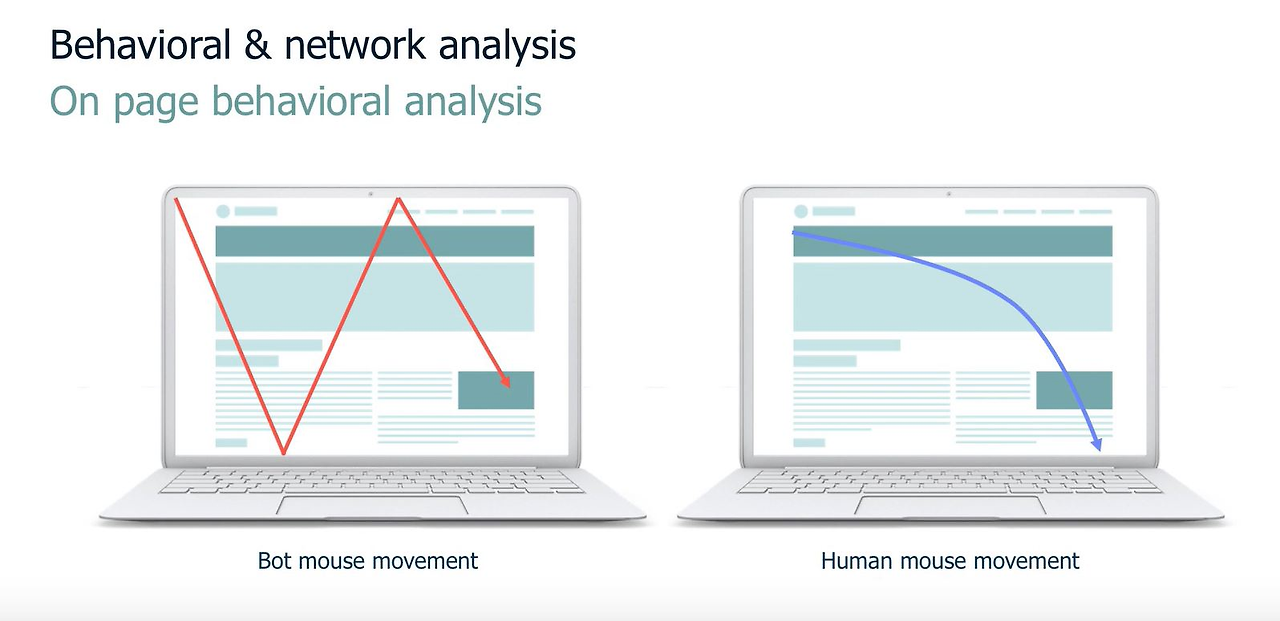 Behavioral & network analysis
On page behavioral analysis

Bot mouse movement

Human mouse movement